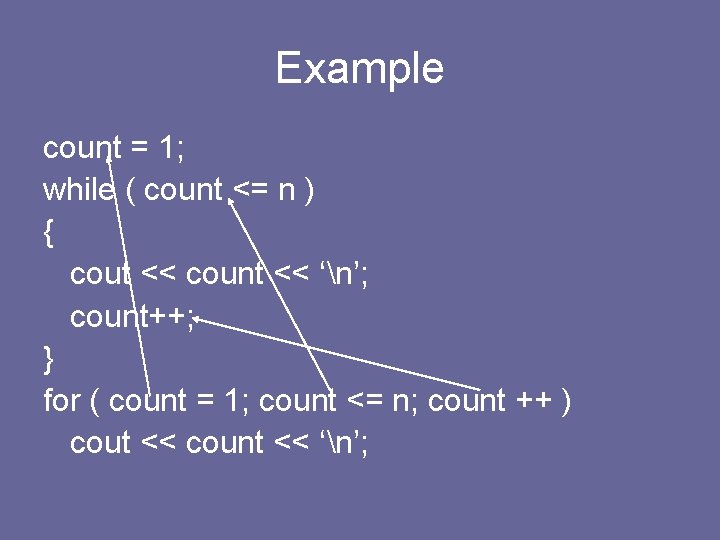 Example

count = 1;
while ( count <= n )
{
cout << count << ‘\n’;
count++;
}
for ( count = 1; count <= n; count ++ )
cout << count << ‘\n’;